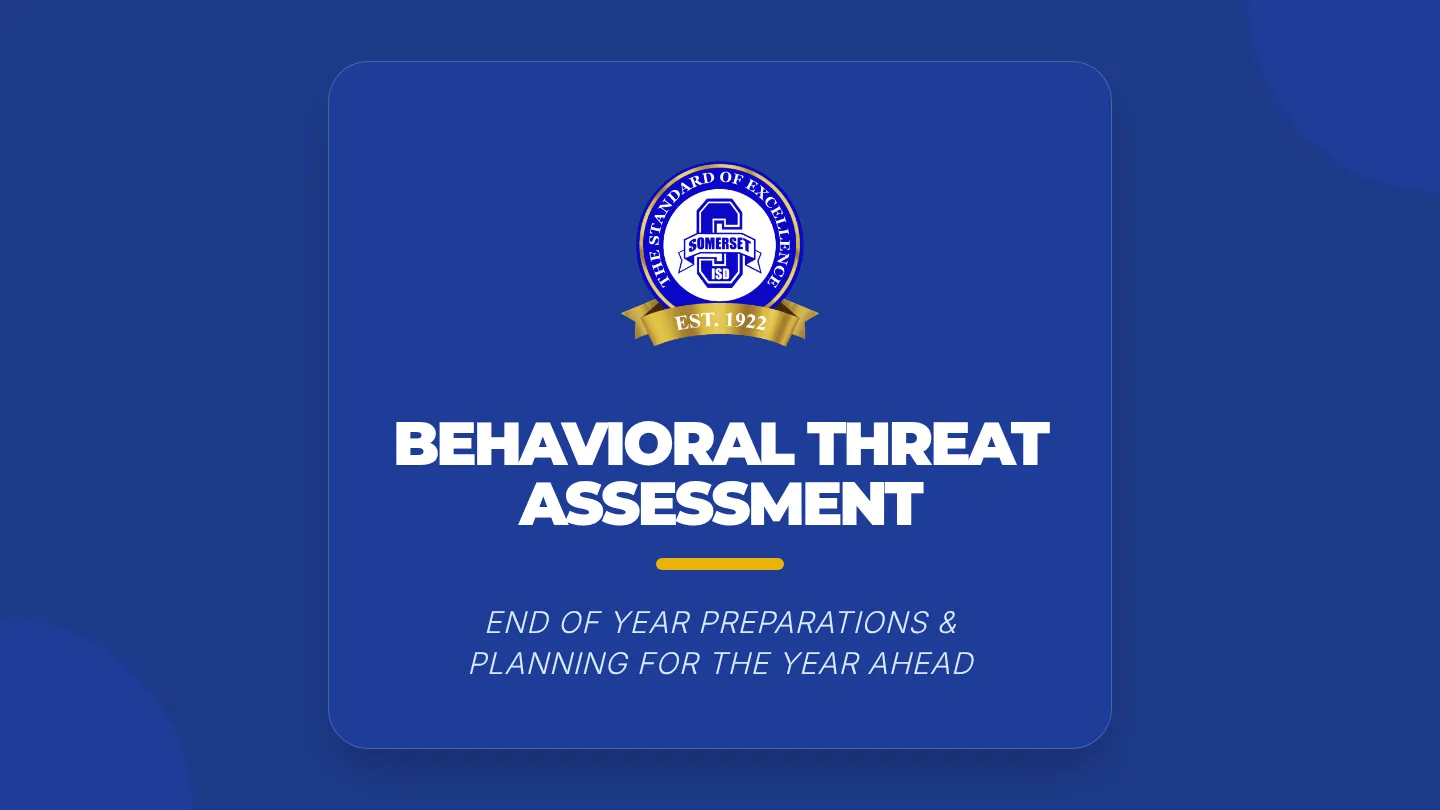 THE STANDARD OF EXCELLENCE
SOMERSET
ISD
EST. 1922

BEHAVIORAL THREAT ASSESSMENT

END OF YEAR PREPARATIONS & PLANNING FOR THE YEAR AHEAD